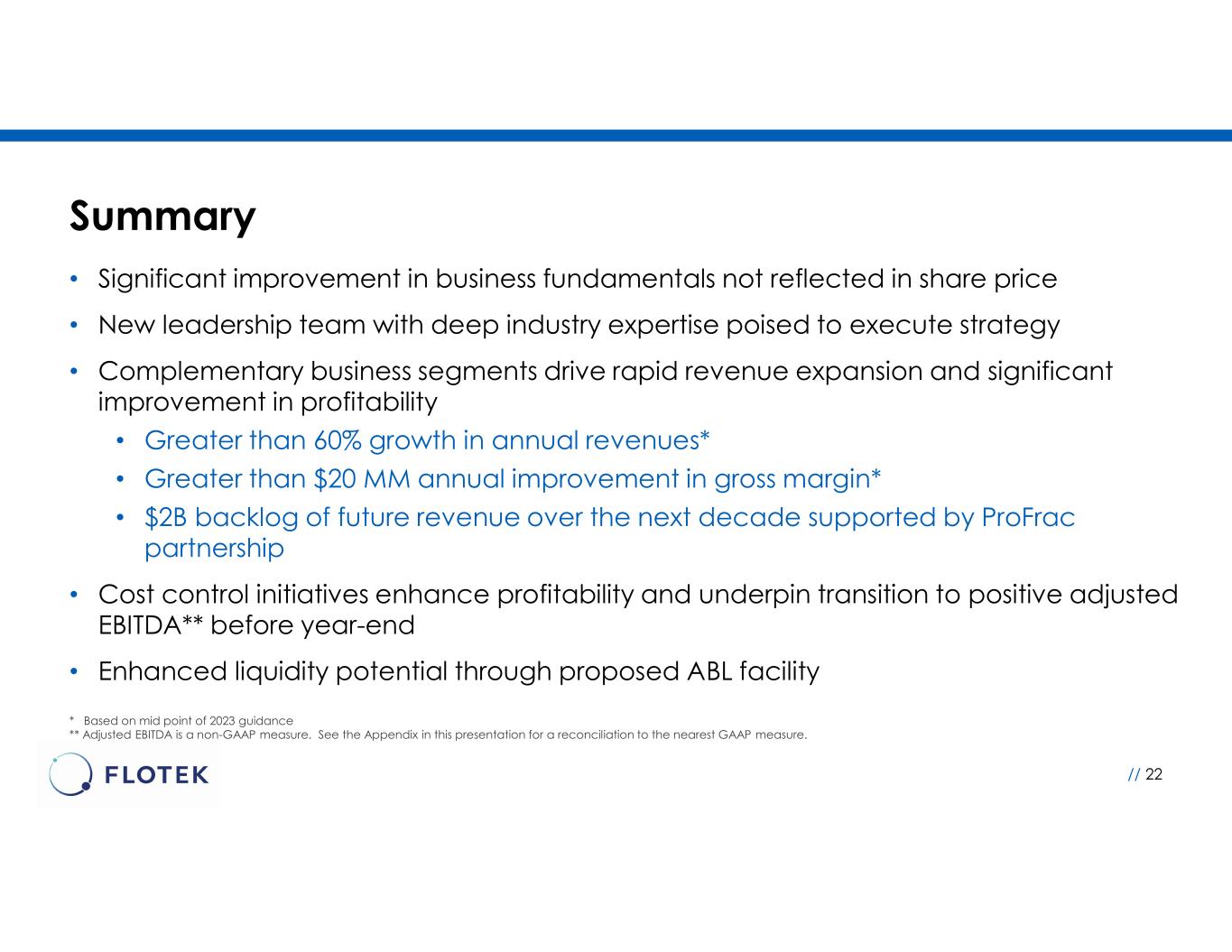 Summary

• Significant improvement in business fundamentals not reflected in share price

• New leadership team with deep industry expertise poised to execute strategy

• Complementary business segments drive rapid revenue expansion and significant improvement in profitability

• Greater than 60% growth in annual revenues*

• Greater than \$20 MM annual improvement in gross margin*

• \$2B backlog of future revenue over the next decade supported by ProFrac partnership

• Cost control initiatives enhance profitability and underpin transition to positive adjusted EBITDA** before year-end

• Enhanced liquidity potential through proposed ABL facility

* Based on mid point of 2023 guidance
** Adjusted EBITDA is a non-GAAP measure. See the Appendix in this presentation for a reconciliation to the nearest GAAP measure.

FLOTEK

// 22